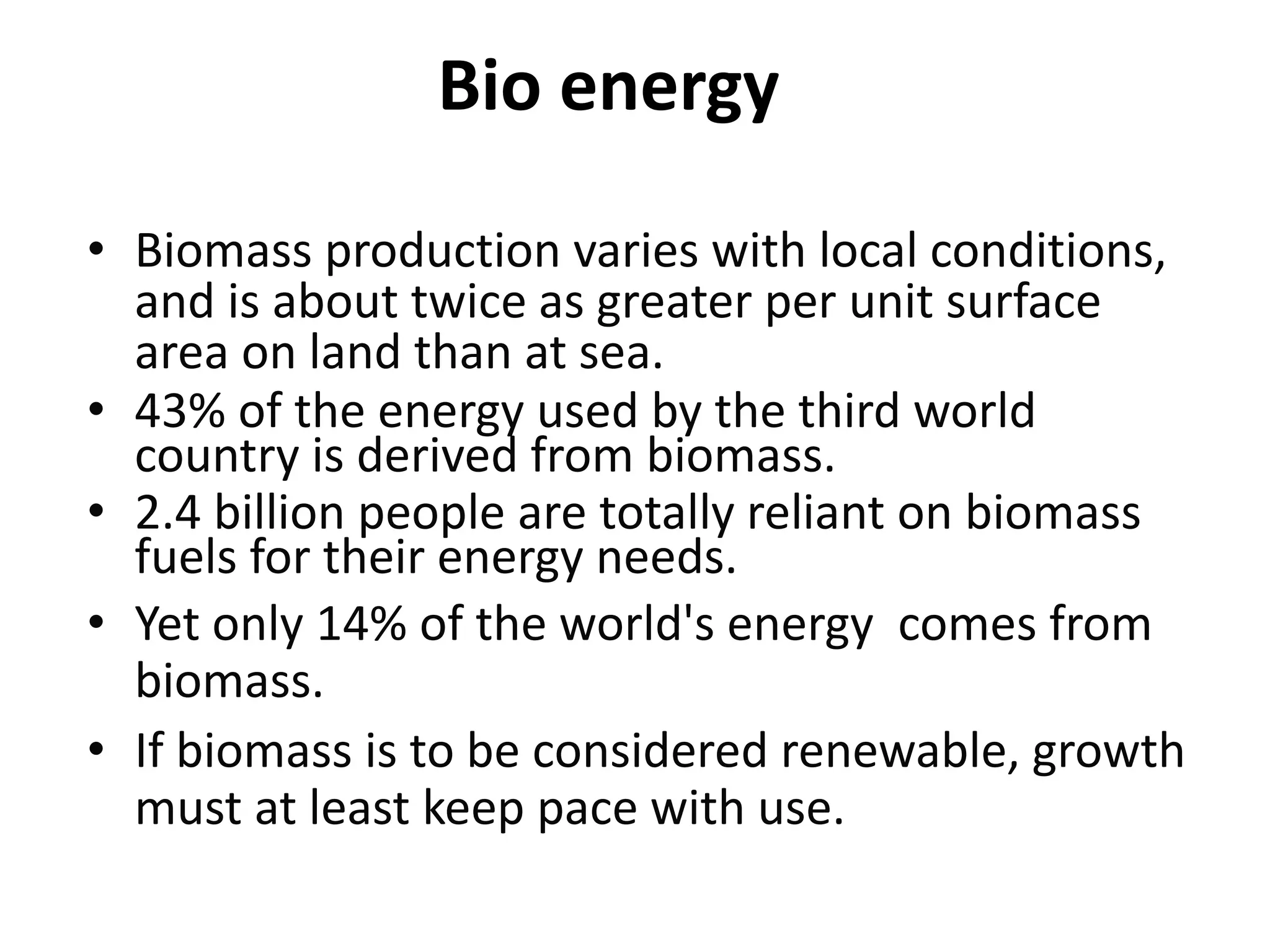 Bio energy

• Biomass production varies with local conditions, and is about twice as greater per unit surface area on land than at sea.
• 43% of the energy used by the third world country is derived from biomass.
• 2.4 billion people are totally reliant on biomass fuels for their energy needs.
• Yet only 14% of the world's energy comes from biomass.
• If biomass is to be considered renewable, growth must at least keep pace with use.